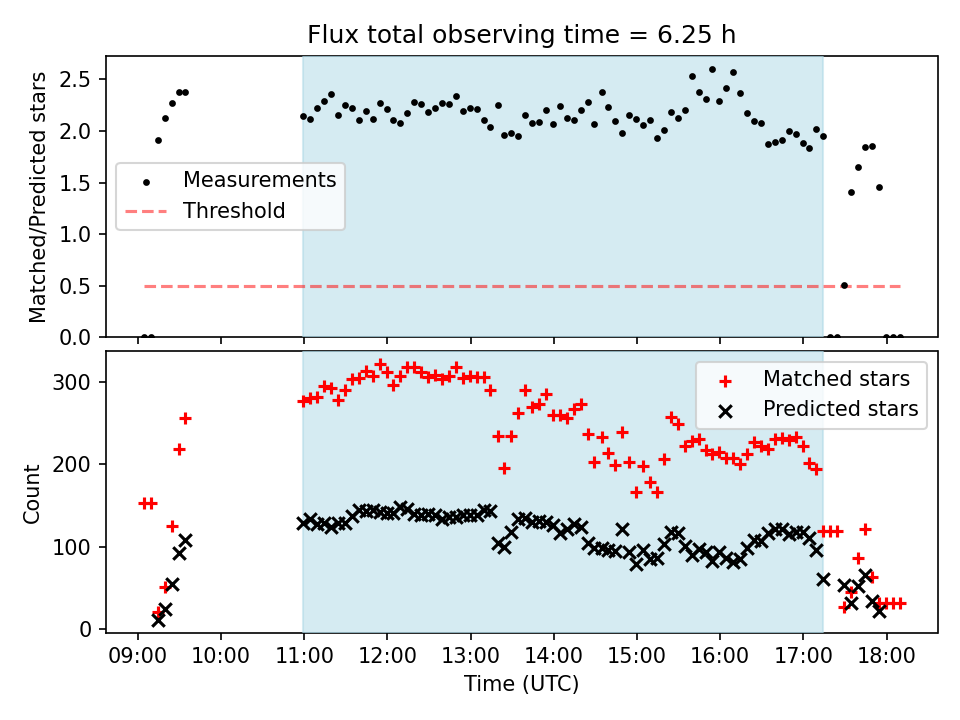 Flux total observing time = 6.25 h

Matched/Predicted stars

2.5
2.0
1.5
1.0
0.5
0.0

Measurements
Threshold

Count

300
200
100
0

Matched stars
Predicted stars

09:00 10:00 11:00 12:00 13:00 14:00 15:00 16:00 17:00 18:00

Time (UTC)